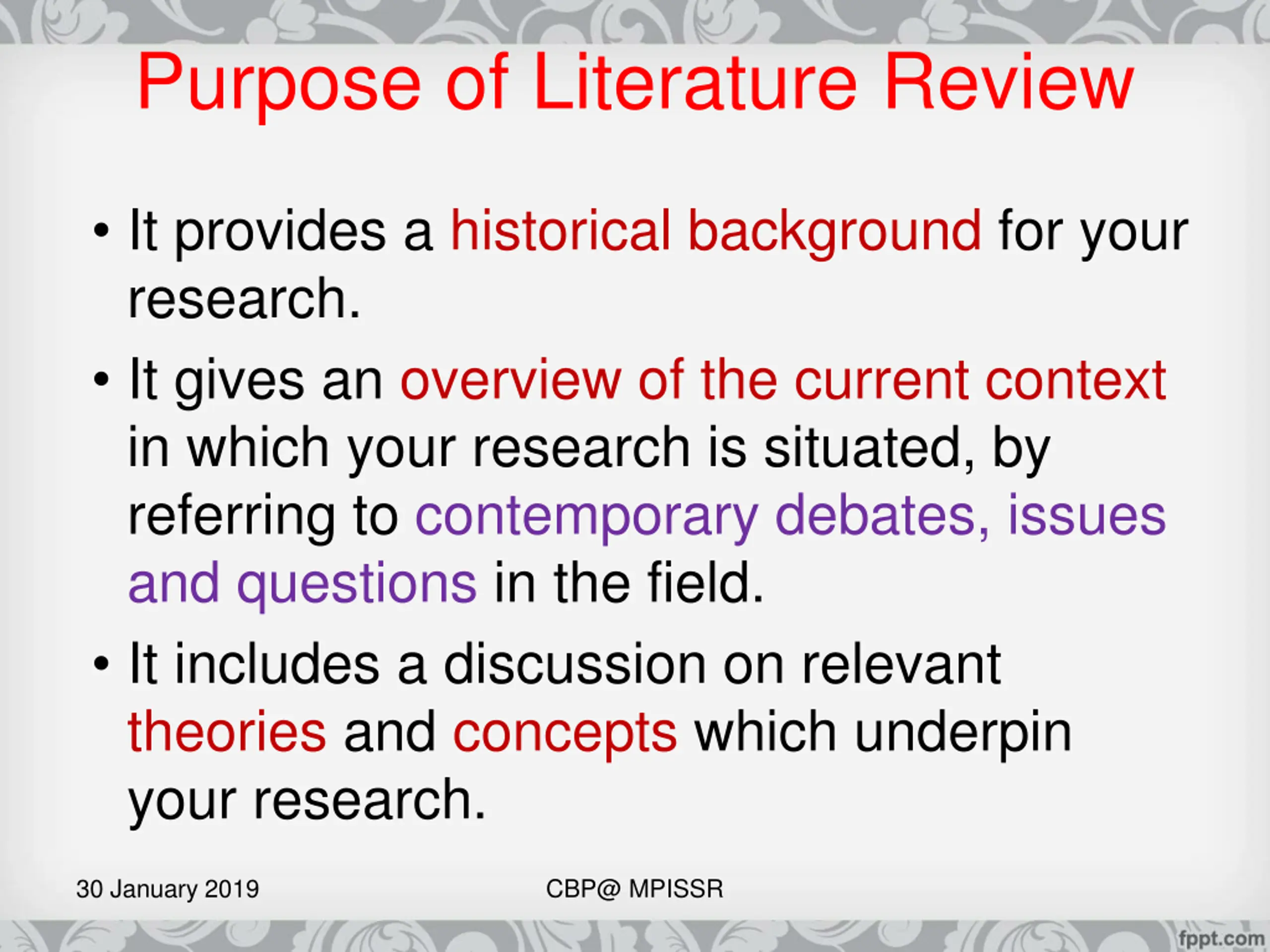 Purpose of Literature Review

• It provides a historical background for your research.

• It gives an overview of the current context in which your research is situated, by referring to contemporary debates, issues and questions in the field.

• It includes a discussion on relevant theories and concepts which underpin your research.

30 January 2019

CBP@ MPISSR

fppt.com